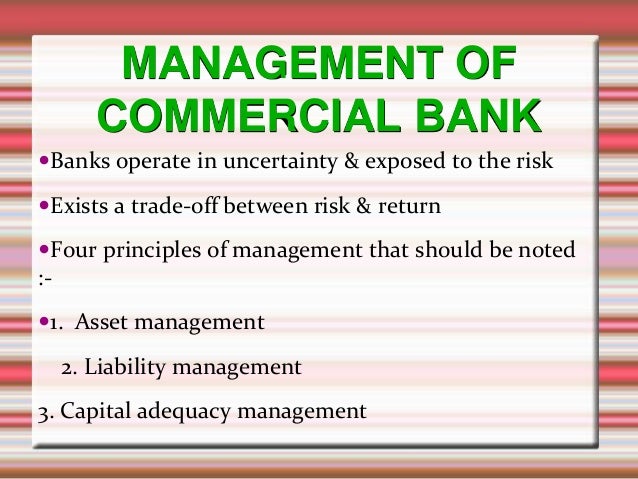 MANAGEMENT OF COMMERCIAL BANK

•Banks operate in uncertainty & exposed to the risk

•Exists a trade-off between risk & return

•Four principles of management that should be noted :-

•1. Asset management

2. Liability management

3. Capital adequacy management